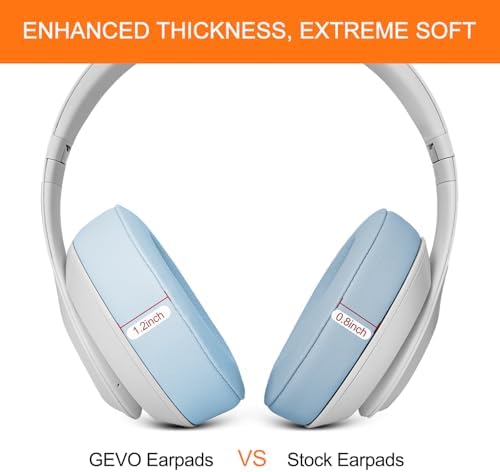 ENHANCED THICKNESS, EXTREME SOFT

1.2inch

0.8inch

GEVO Earpads VS Stock Earpads